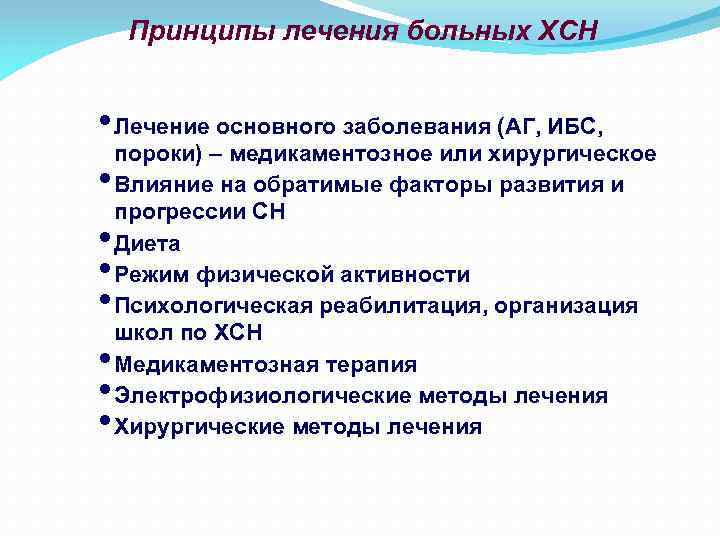 Принципы лечения больных ХСН

• Лечение основного заболевания (АГ, ИБС, пороки) – медикаментозное или хирургическое
• Влияние на обратимые факторы развития и прогрессии СН
• Диета
• Режим физической активности
• Психологическая реабилитация, организация школ по ХСН
• Медикаментозная терапия
• Электрофизиологические методы лечения
• Хирургические методы лечения